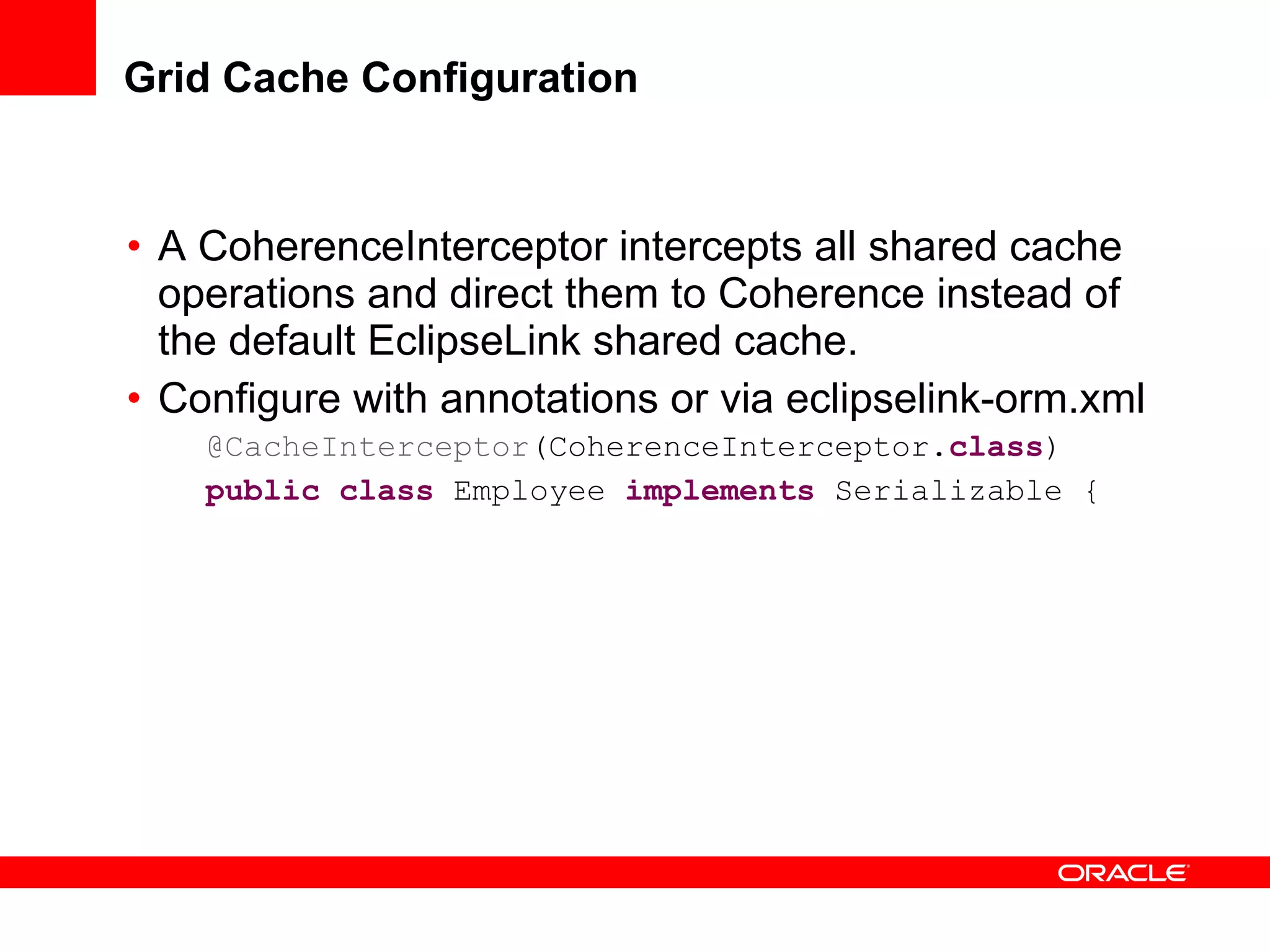 Grid Cache Configuration

• A CoherenceInterceptor intercepts all shared cache operations and direct them to Coherence instead of the default EclipseLink shared cache.

• Configure with annotations or via eclipselink-orm.xml

@CacheInterceptor(CoherenceInterceptor.class)
public class Employee implements Serializable {

ORACLE